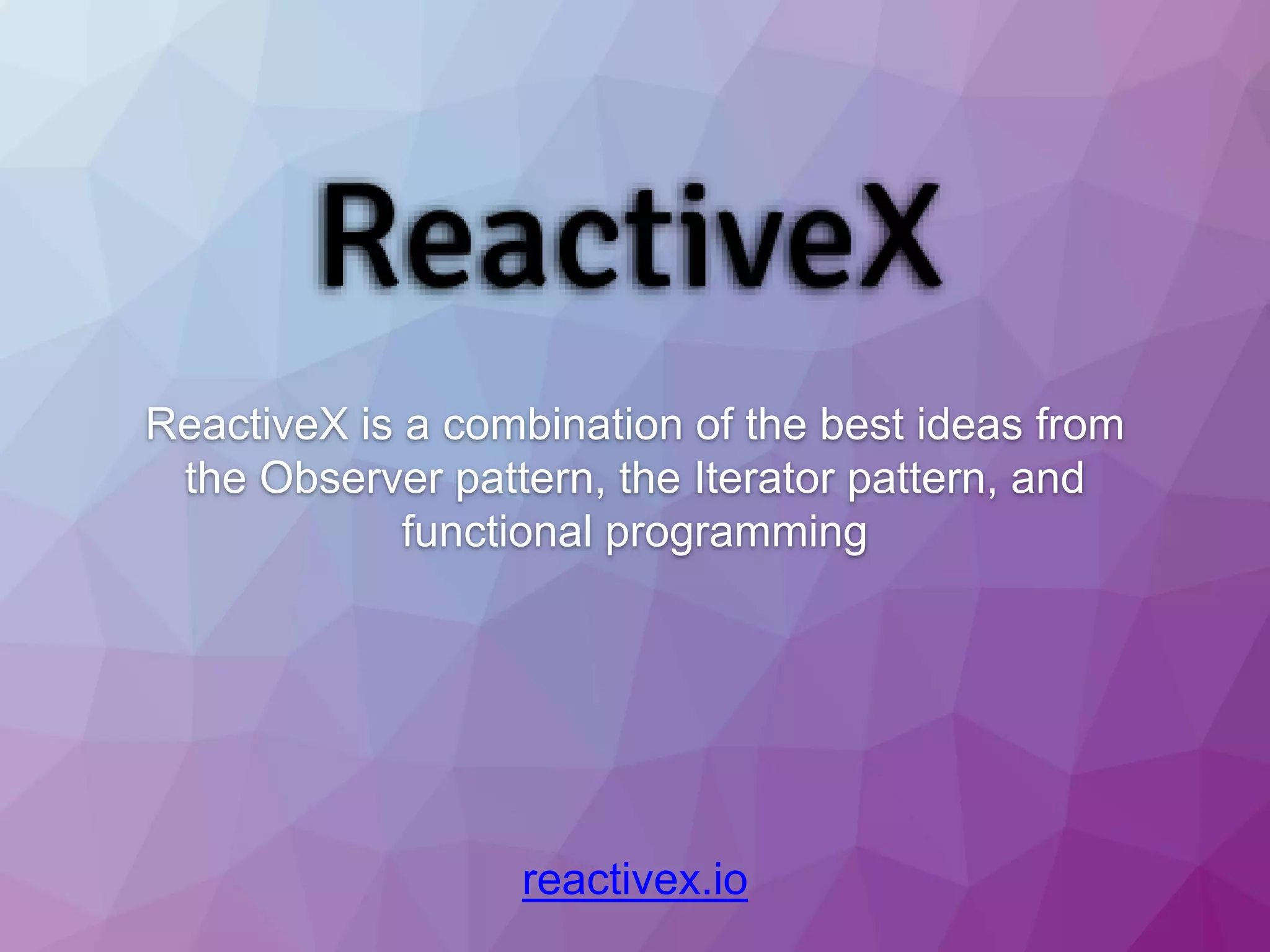 ReactiveX

ReactiveX is a combination of the best ideas from the Observer pattern, the Iterator pattern, and functional programming

reactivex.io